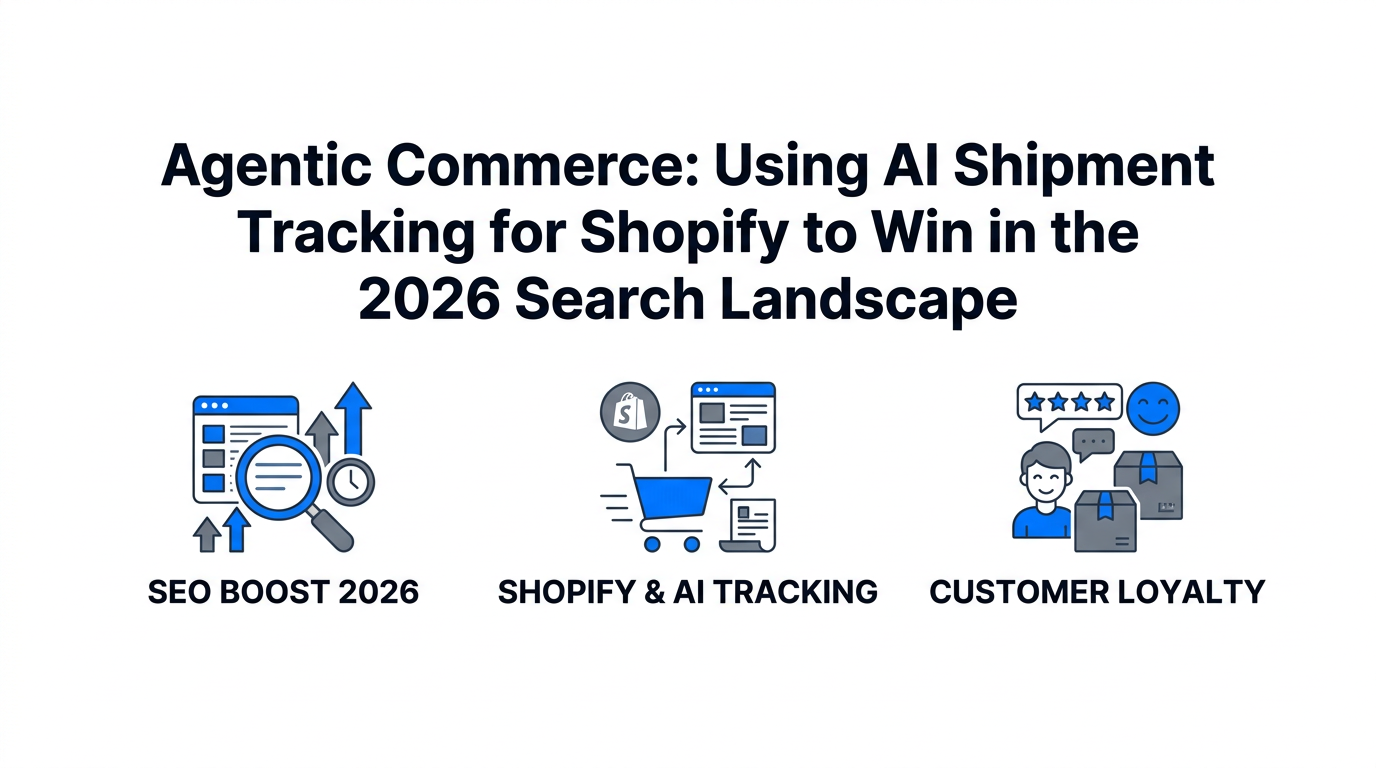 Agentic Commerce: Using AI Shipment Tracking for Shopify to Win in the 2026 Search Landscape

SEO BOOST 2026

SHOPIFY & AI TRACKING

CUSTOMER LOYALTY